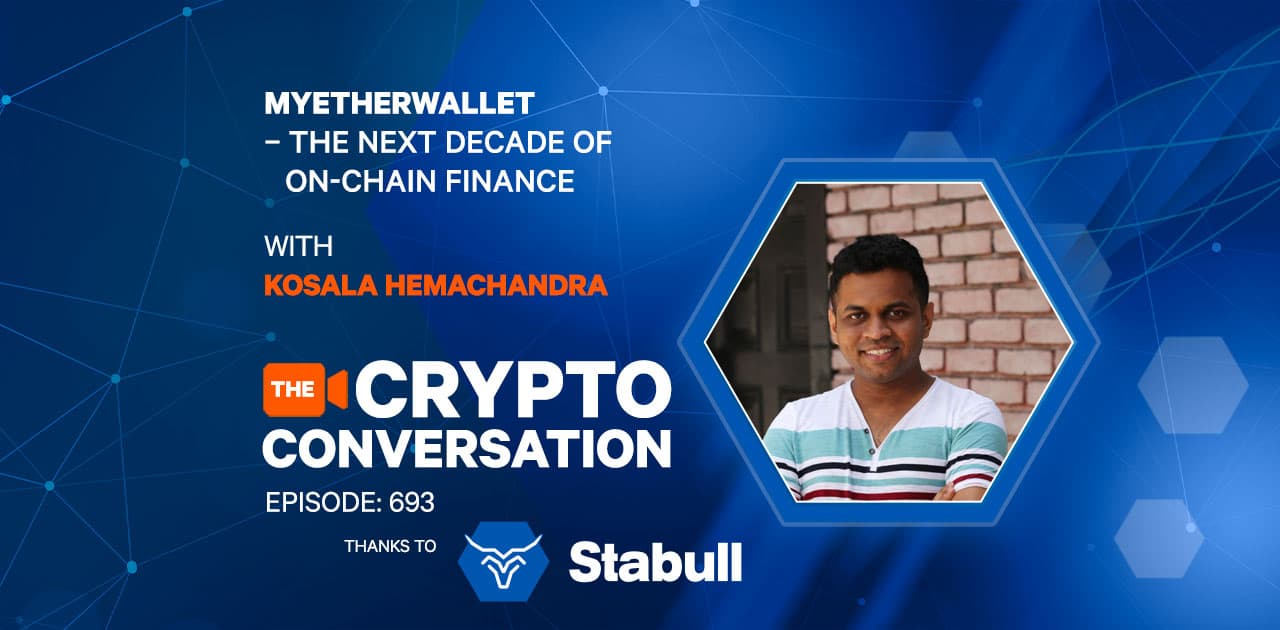 MYETHERWALLET
– THE NEXT DECADE OF ON-CHAIN FINANCE

WITH
KOSALA HEMACHANDRA

THE CRYPTO CONVERSATION

EPISODE: 693

THANKS TO Stabull